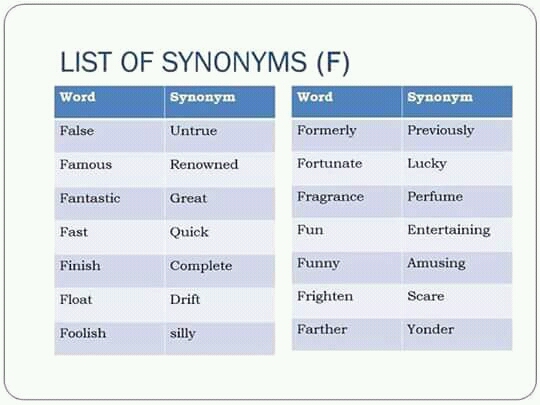 LIST OF SYNONYMS (F)

| Word | Synonym |
|---|---|
| False | Untrue |
| Famous | Renowned |
| Fantastic | Great |
| Fast | Quick |
| Finish | Complete |
| Float | Drift |
| Foolish | silly |

| Word | Synonym |
|---|---|
| Formerly | Previously |
| Fortunate | Lucky |
| Fragrance | Perfume |
| Fun | Entertaining |
| Funny | Amusing |
| Frighten | Scare |
| Farther | Yonder |